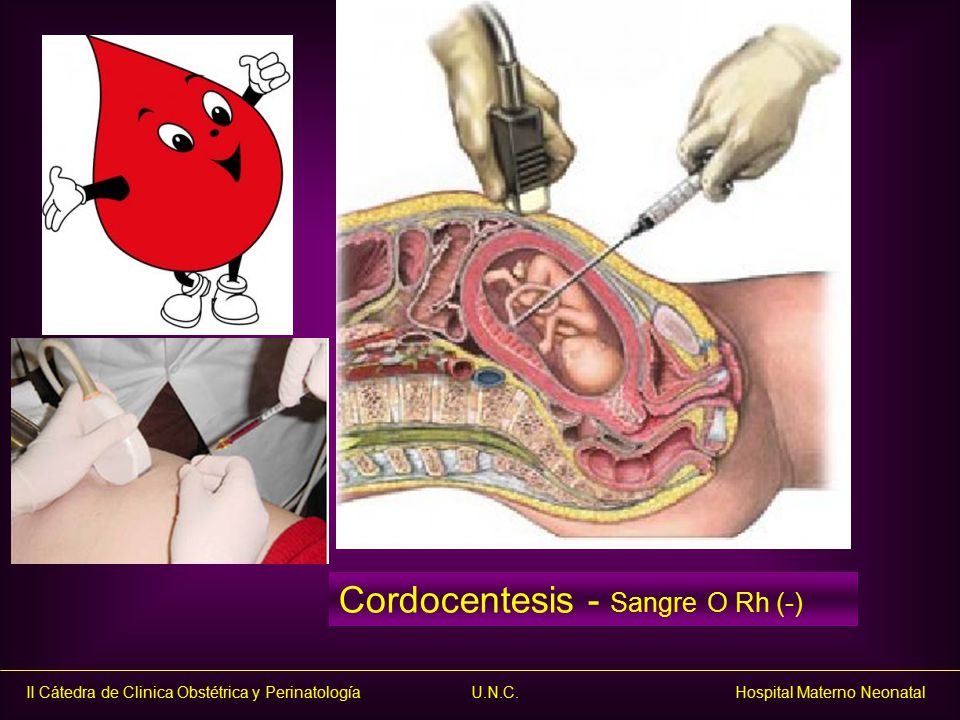 Cordocentesis - Sangre O Rh (-)

II Cátedra de Clinica Obstétrica y Perinatología    U.N.C.    Hospital Materno Neonatal